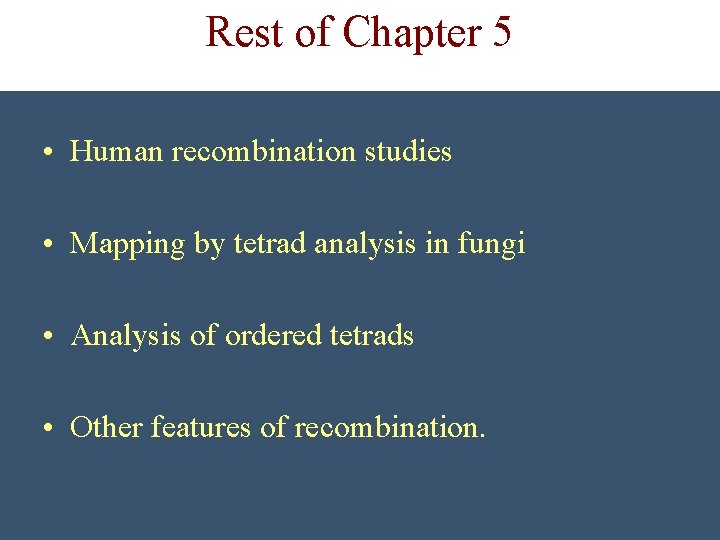 Rest of Chapter 5

• Human recombination studies

• Mapping by tetrad analysis in fungi

• Analysis of ordered tetrads

• Other features of recombination.